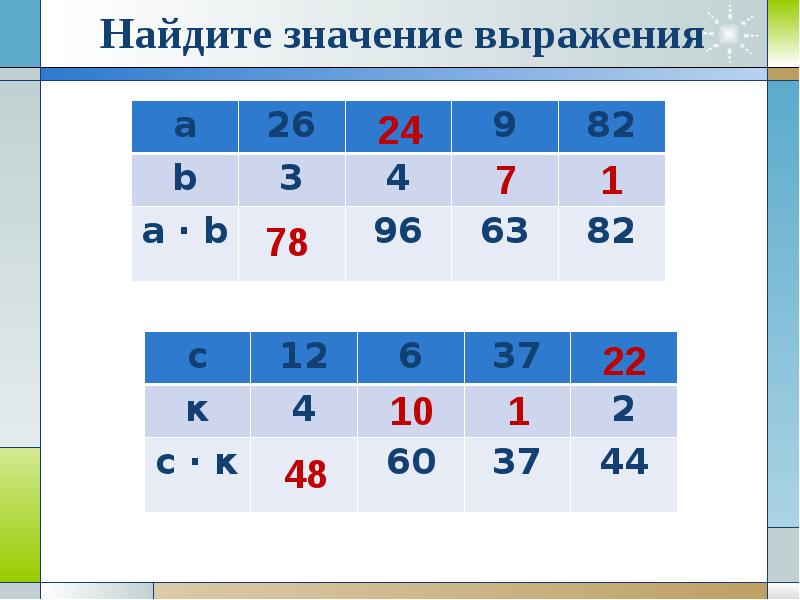 Найдите значение выражения

| a | 26 | 24 | 9 | 82 |
|---|---|---|---|---|
| b | 3 | 4 | 7 | 1 |
| a · b | 78 | 96 | 63 | 82 |

| с | 12 | 6 | 37 | 22 |
|---|---|---|---|---|
| к | 4 | 10 | 1 | 2 |
| с · к | 48 | 60 | 37 | 44 |